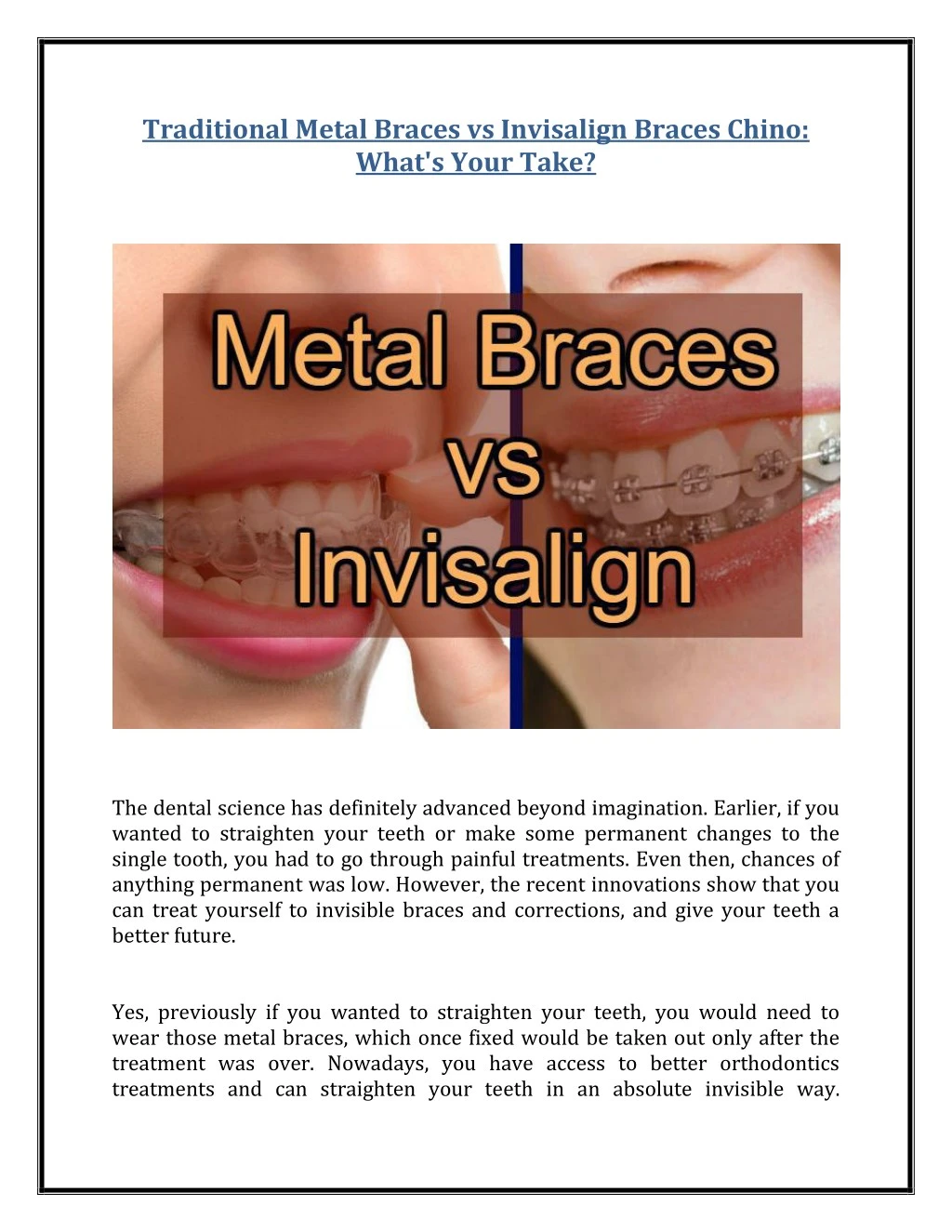 Traditional Metal Braces vs Invisalign Braces Chino: What's Your Take?

Metal Braces
vs
Invisalign

The dental science has definitely advanced beyond imagination. Earlier, if you wanted to straighten your teeth or make some permanent changes to the single tooth, you had to go through painful treatments. Even then, chances of anything permanent was low. However, the recent innovations show that you can treat yourself to invisible braces and corrections, and give your teeth a better future.

Yes, previously if you wanted to straighten your teeth, you would need to wear those metal braces, which once fixed would be taken out only after the treatment was over. Nowadays, you have access to better orthodontics treatments and can straighten your teeth in an absolute invisible way.